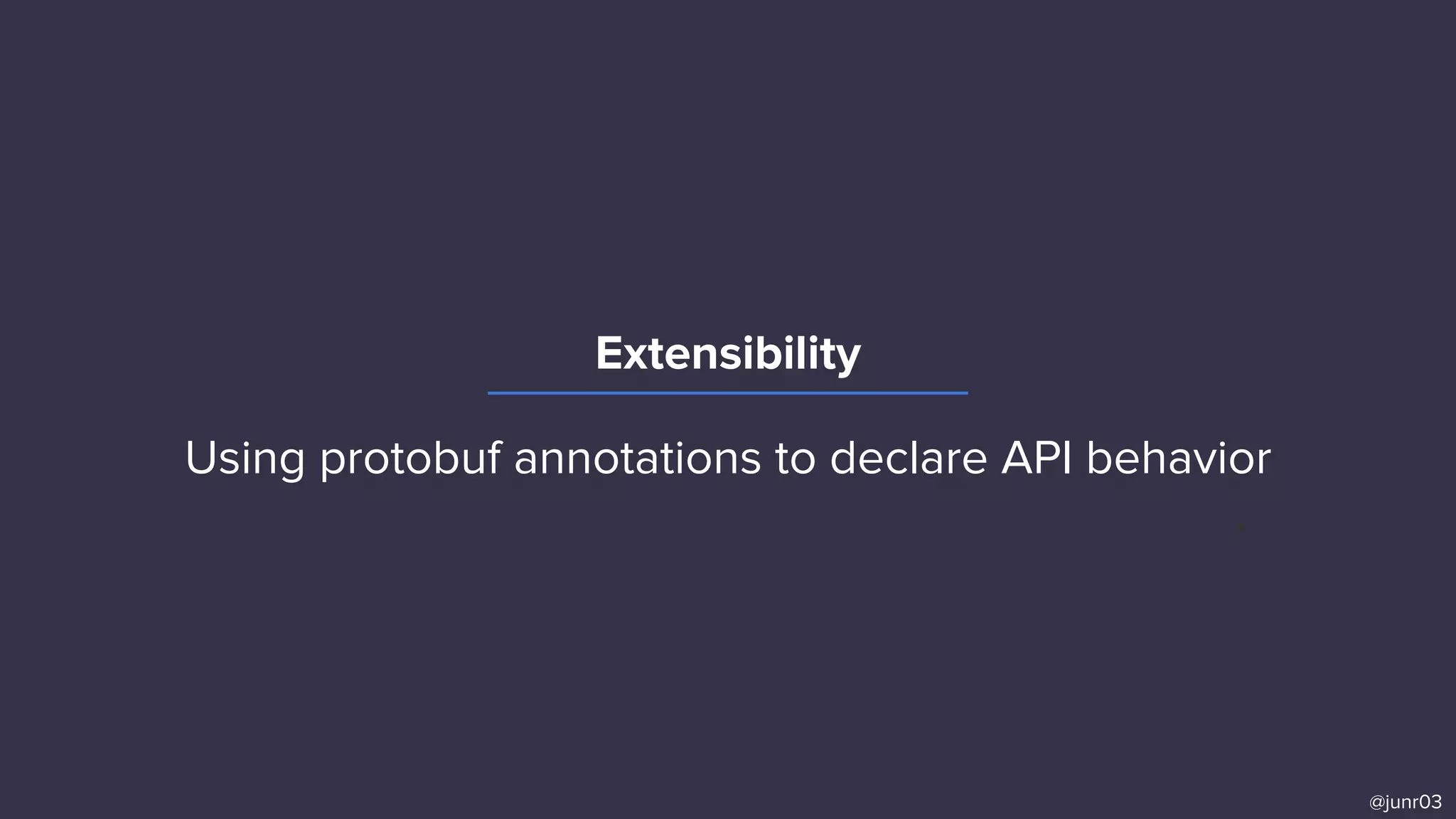 Extensibility

Using protobuf annotations to declare API behavior

@junr03